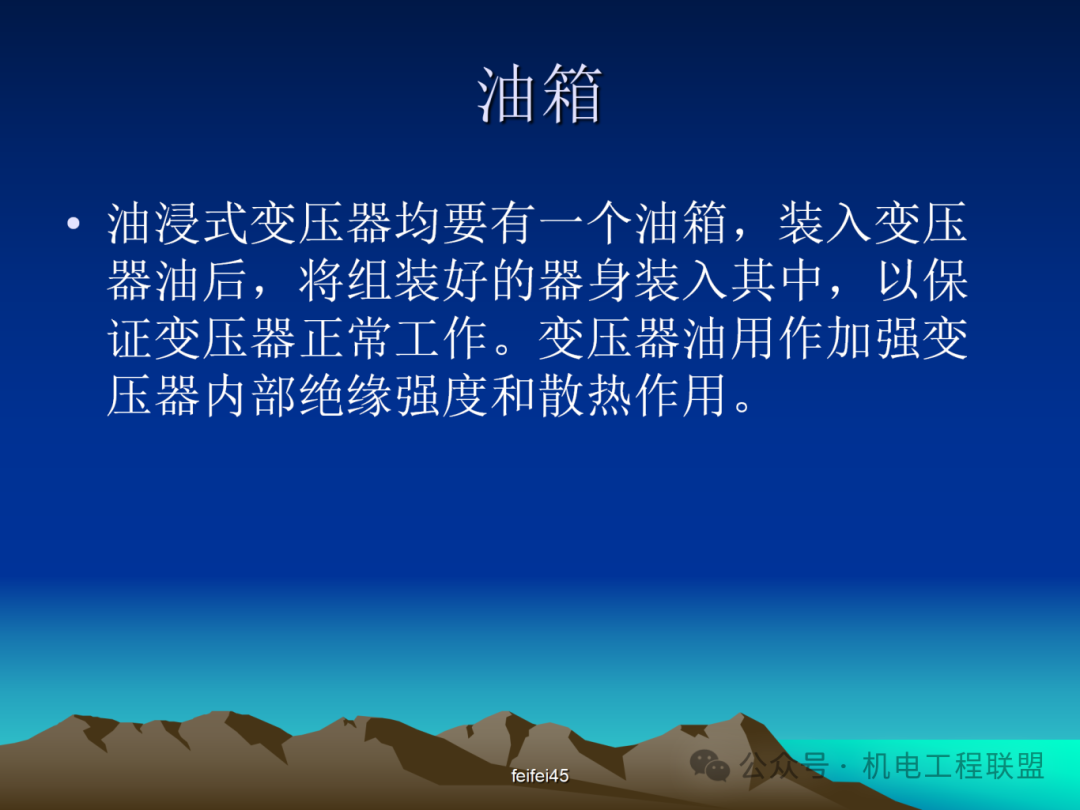 油箱

• 油浸式变压器均要有一个油箱，装入变压器油后，将组装好的器身装入其中，以保证变压器正常工作。变压器油用作加强变压器内部绝缘强度和散热作用。

feifei45

公众号 · 机电工程联盟